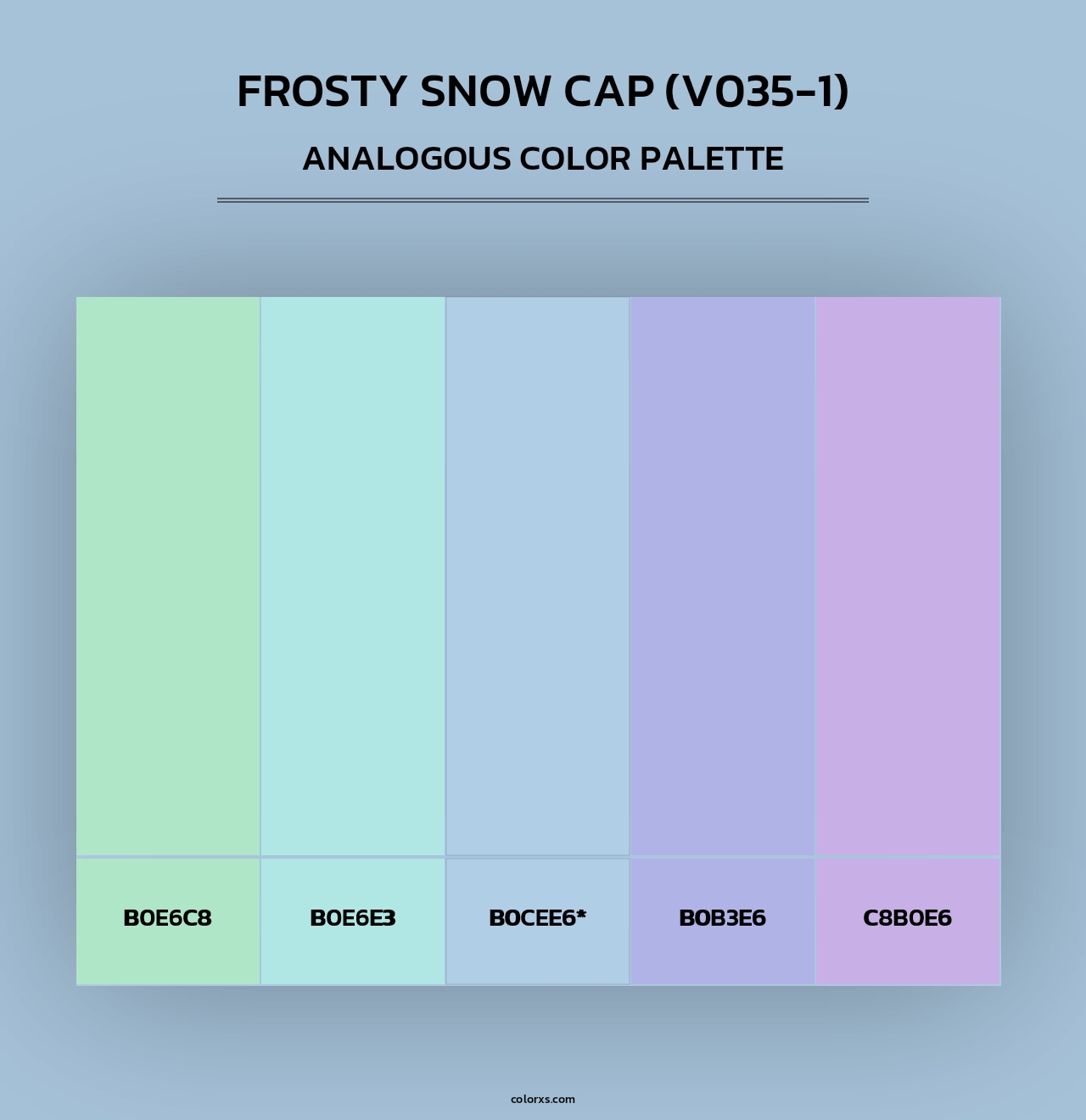 FROSTY SNOW CAP (V035-1)

ANALOGOUS COLOR PALETTE

B0E6C8

B0E6E3

B0CEE6*

B0B3E6

C8B0E6

colorxs.com